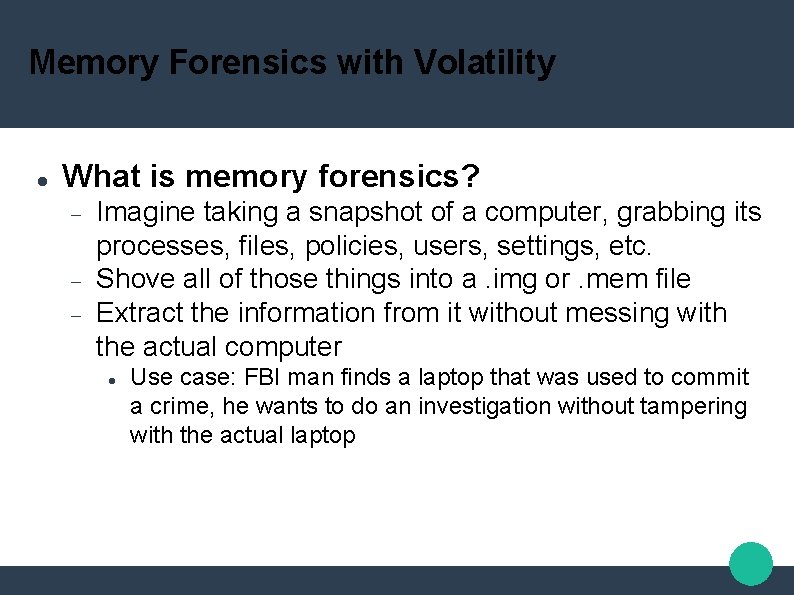 Memory Forensics with Volatility

● What is memory forensics?
– Imagine taking a snapshot of a computer, grabbing its processes, files, policies, users, settings, etc.
– Shove all of those things into a .img or .mem file
– Extract the information from it without messing with the actual computer
● Use case: FBI man finds a laptop that was used to commit a crime, he wants to do an investigation without tampering with the actual laptop